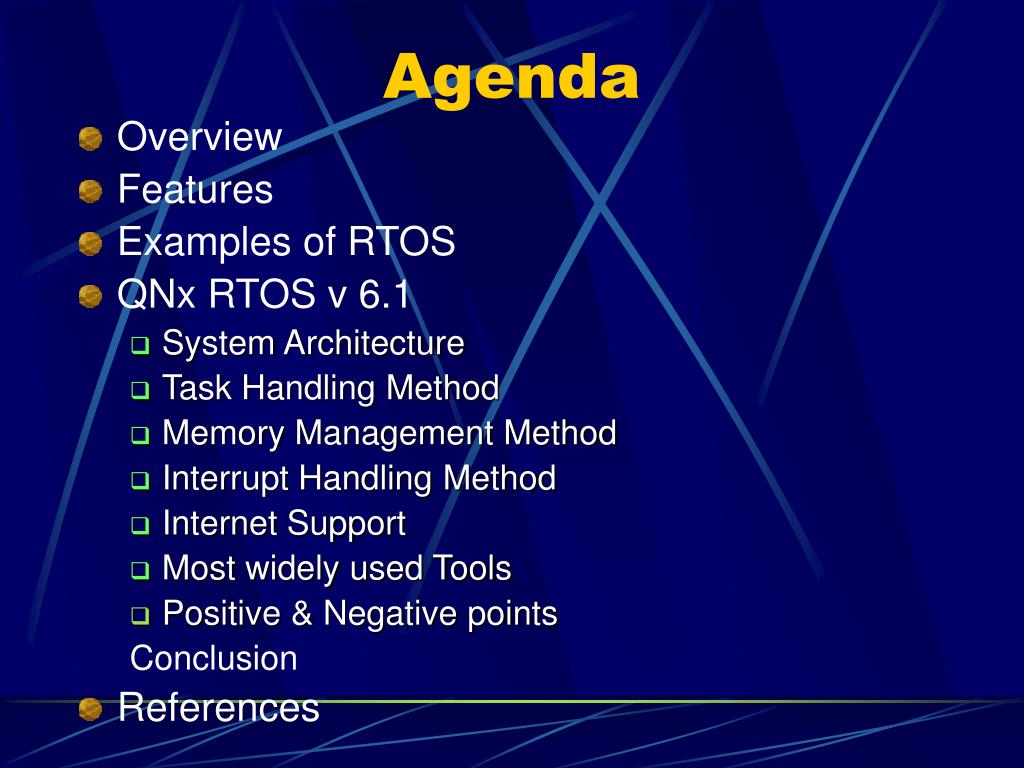 Agenda

Overview
Features
Examples of RTOS
QNx RTOS v 6.1
System Architecture
Task Handling Method
Memory Management Method
Interrupt Handling Method
Internet Support
Most widely used Tools
Positive & Negative points
Conclusion
References